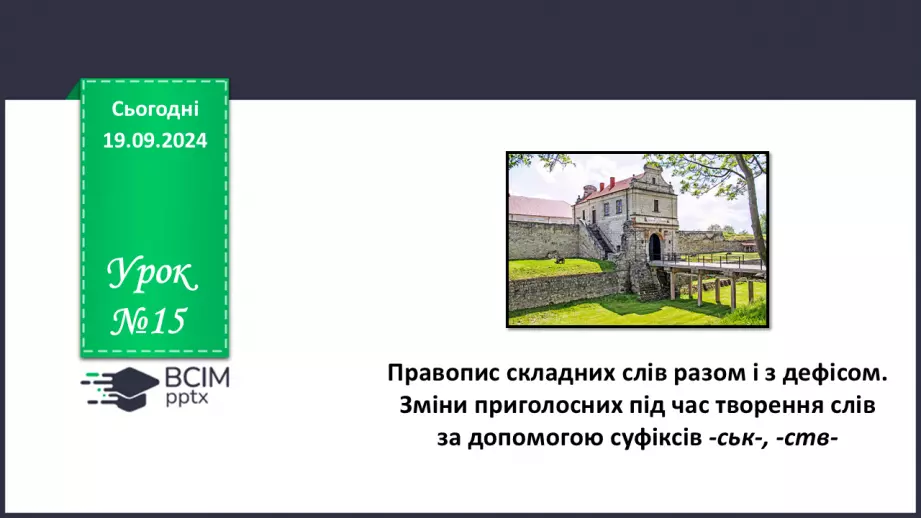 Сьогодні
19.09.2024

Урок
№15

ВСІМ
pptx

Правопис складних слів разом і з дефісом. Зміни приголосних під час творення слів за допомогою суфіксів -ськ-, -ств-